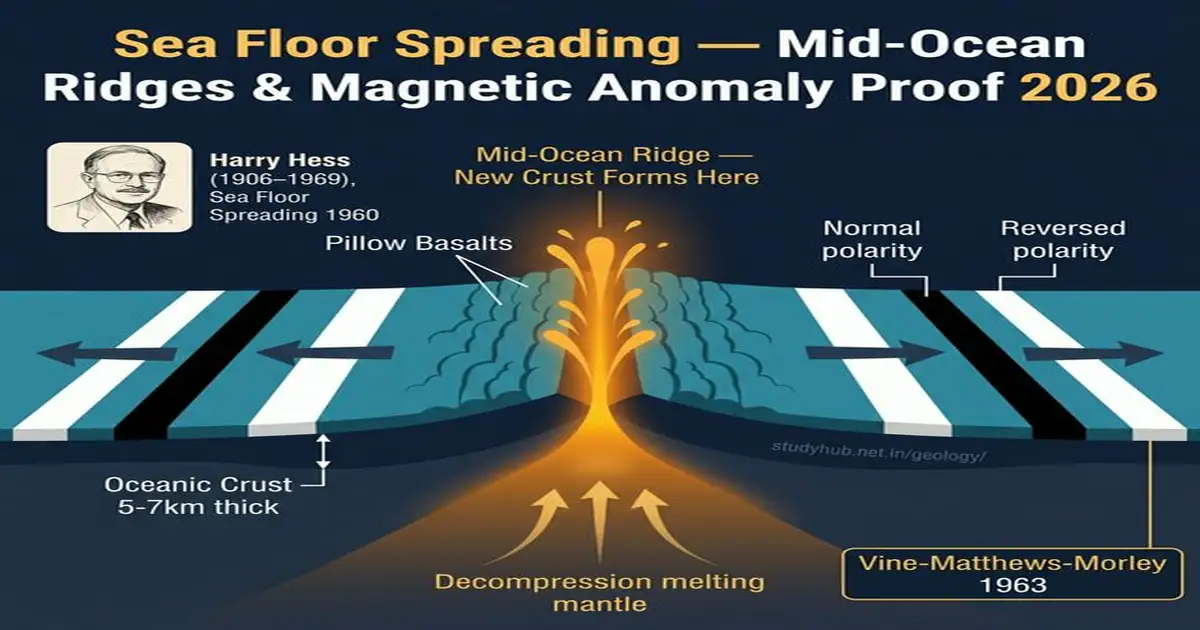 Sea Floor Spreading — Mid-Ocean Ridges & Magnetic Anomaly Proof 2026

Harry Hess (1906–1969), Sea Floor Spreading 1960

Mid-Ocean Ridge — New Crust Forms Here

Pillow Basalts

Normal polarity

Reversed polarity

studyhub.net.in/geology/

Oceanic Crust 5-7km thick

Decompression melting mantle

Vine-Matthews-Morley 1963